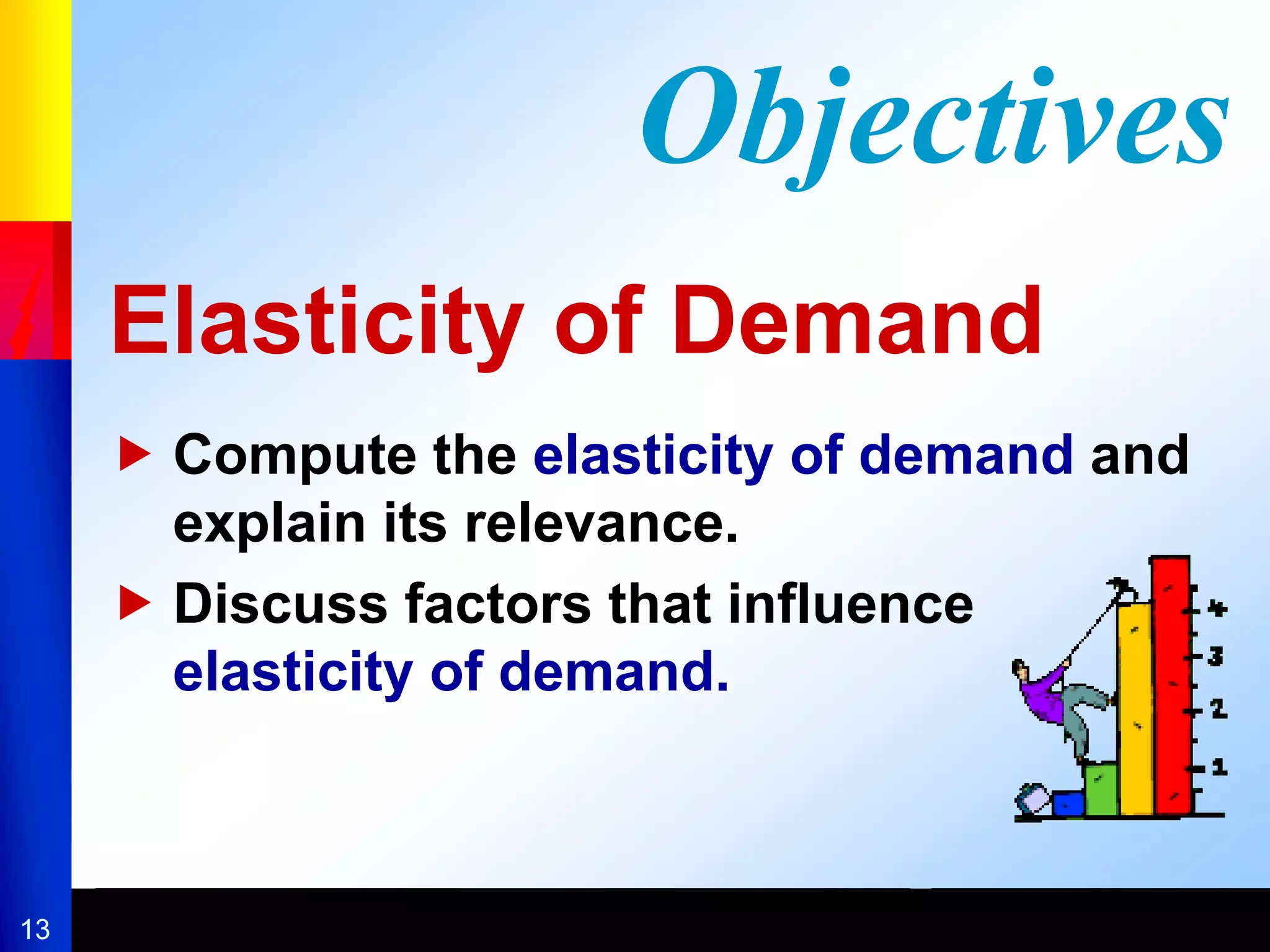 Objectives

Elasticity of Demand

▶ Compute the elasticity of demand and explain its relevance.

▶ Discuss factors that influence elasticity of demand.

4
3
2
1

13